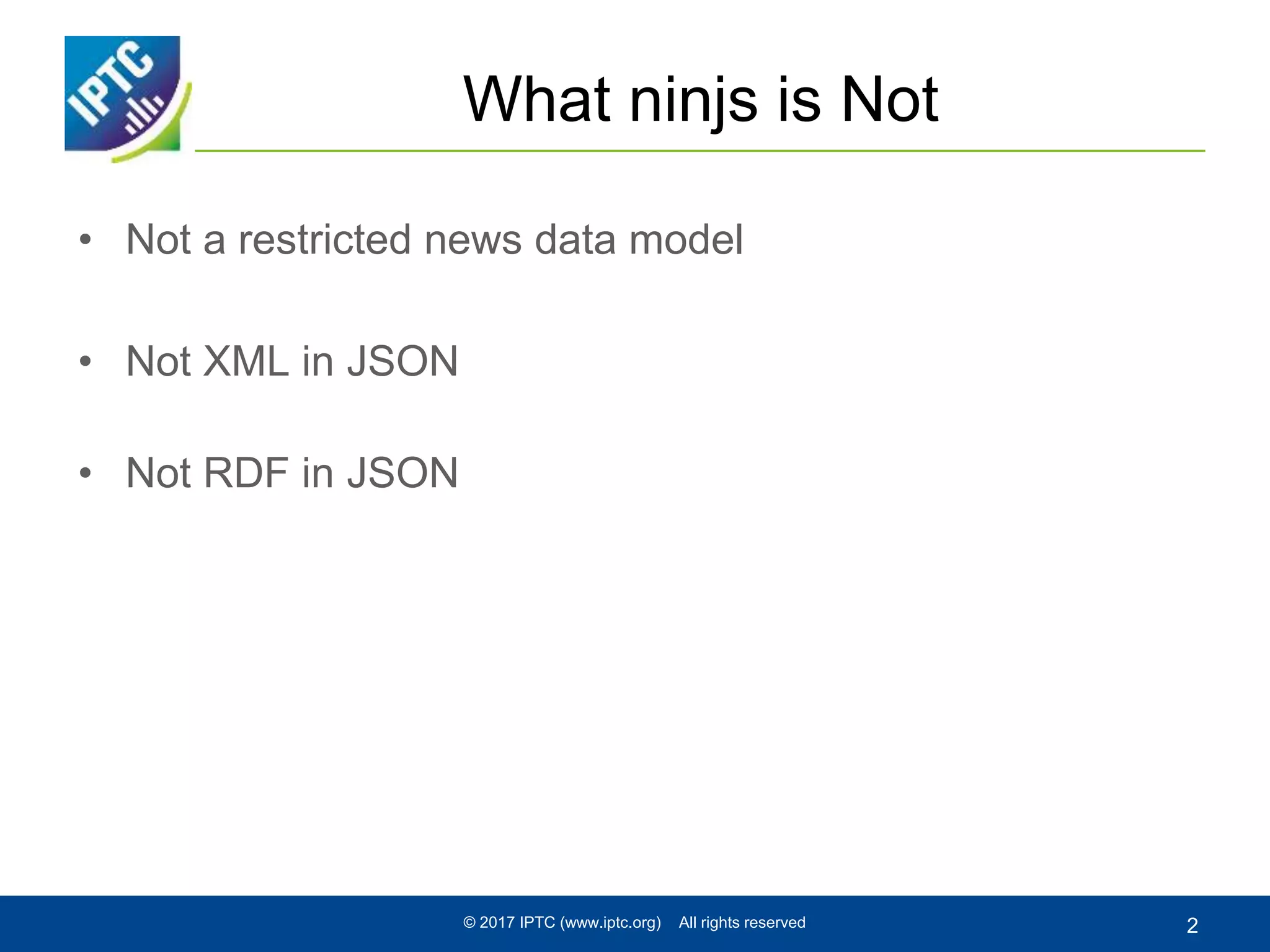 IPTC

What ninjs is Not

• Not a restricted news data model

• Not XML in JSON

• Not RDF in JSON

© 2017 IPTC (www.iptc.org) All rights reserved

2